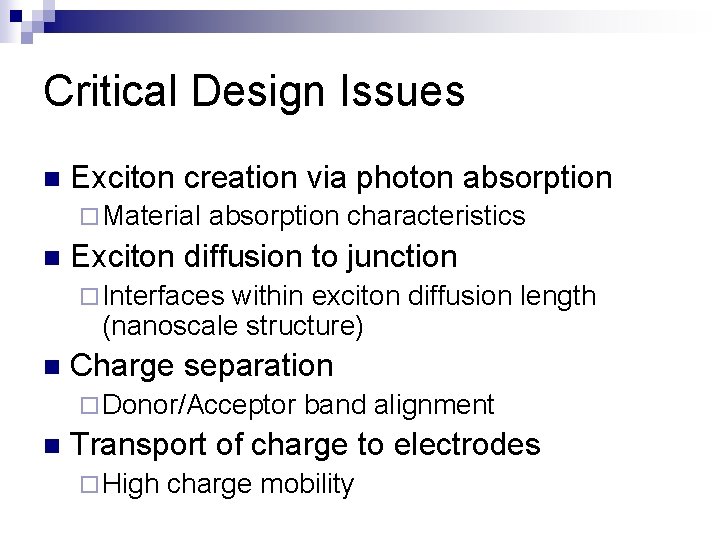 Critical Design Issues

- Exciton creation via photon absorption
  - Material absorption characteristics
- Exciton diffusion to junction
  - Interfaces within exciton diffusion length (nanoscale structure)
- Charge separation
  - Donor/Acceptor band alignment
- Transport of charge to electrodes
  - High charge mobility